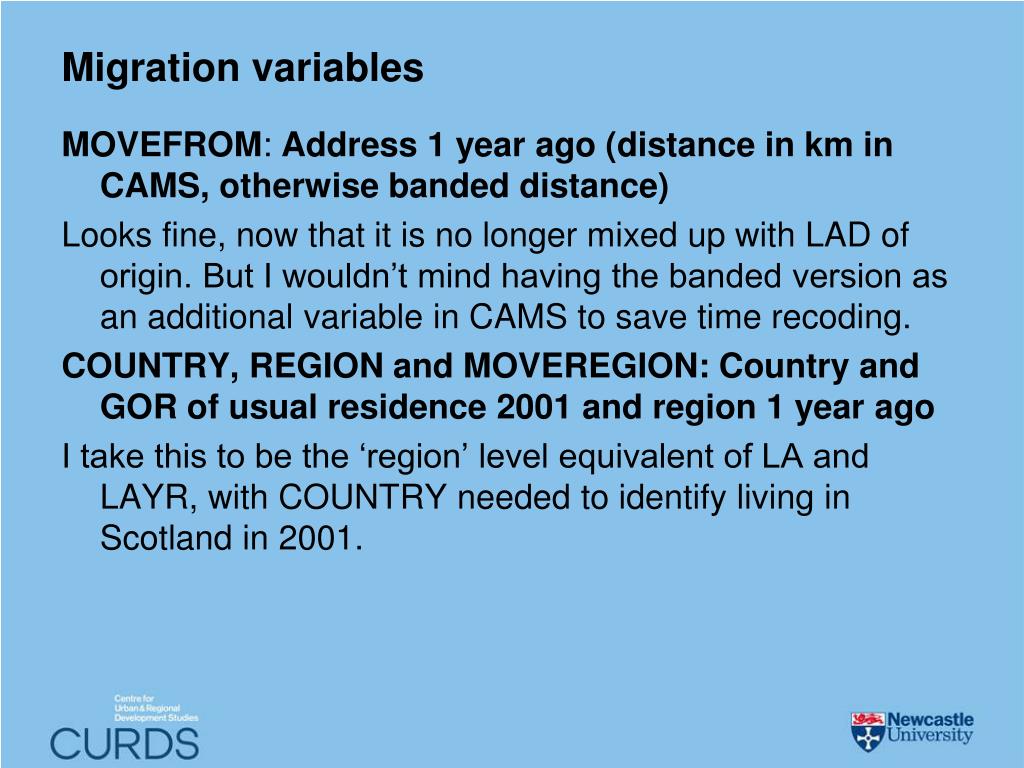 Migration variables

MOVEFROM: Address 1 year ago (distance in km in CAMS, otherwise banded distance)

Looks fine, now that it is no longer mixed up with LAD of origin. But I wouldn’t mind having the banded version as an additional variable in CAMS to save time recoding.

COUNTRY, REGION and MOVEREGION: Country and GOR of usual residence 2001 and region 1 year ago

I take this to be the ‘region’ level equivalent of LA and LAYR, with COUNTRY needed to identify living in Scotland in 2001.

Centre for Urban & Regional Development Studies
CURDS

Newcastle University